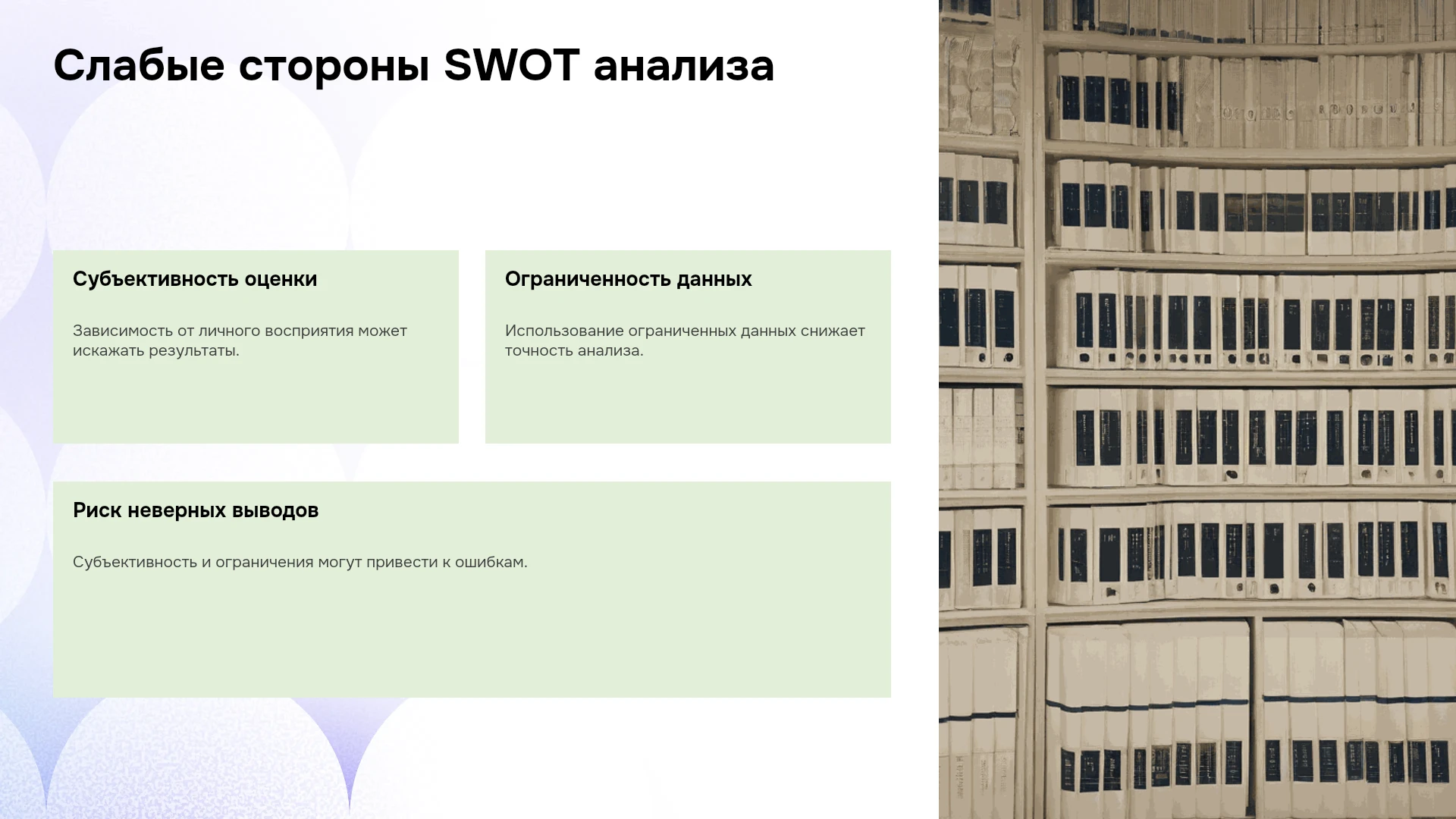 Слабые стороны SWOT анализа

Субъективность оценки

Зависимость от личного восприятия может искажать результаты.

Ограниченность данных

Использование ограниченных данных снижает точность анализа.

Риск неверных выводов

Субъективность и ограничения могут привести к ошибкам.